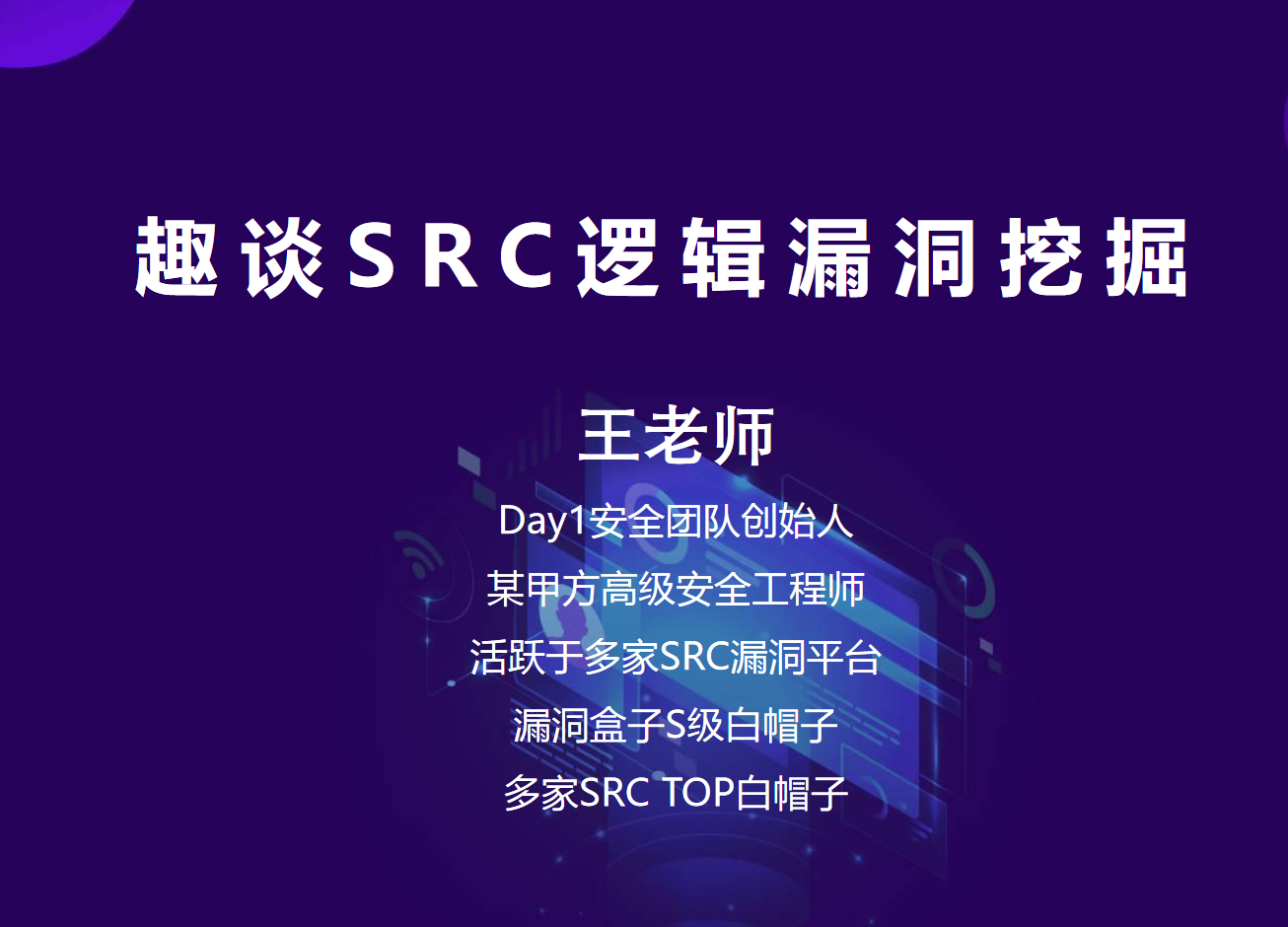 趣谈SRC逻辑漏洞挖掘

王老师

Day1安全团队创始人

某甲方高级安全工程师

活跃于多家SRC漏洞平台

漏洞盒子S级白帽子

多家SRC TOP白帽子